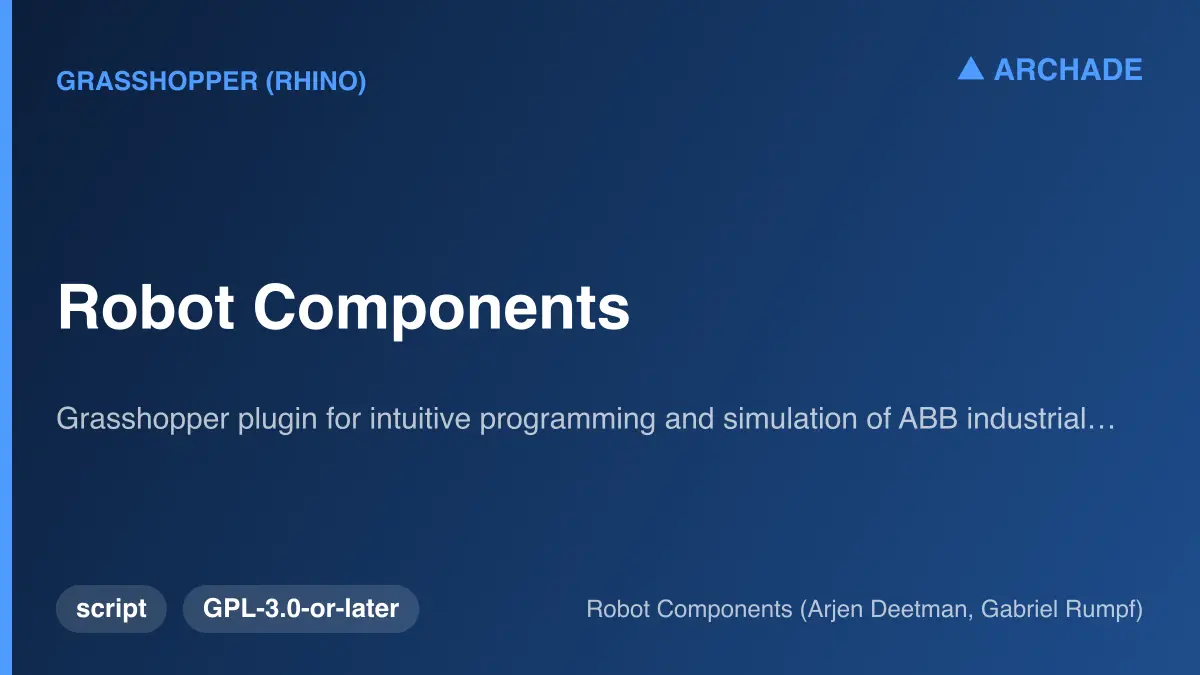 GRASSHOPPER (RHINO)

▲ ARCHADE

Robot Components

Grasshopper plugin for intuitive programming and simulation of ABB industrial…

script

GPL-3.0-or-later

Robot Components (Arjen Deetman, Gabriel Rumpf)